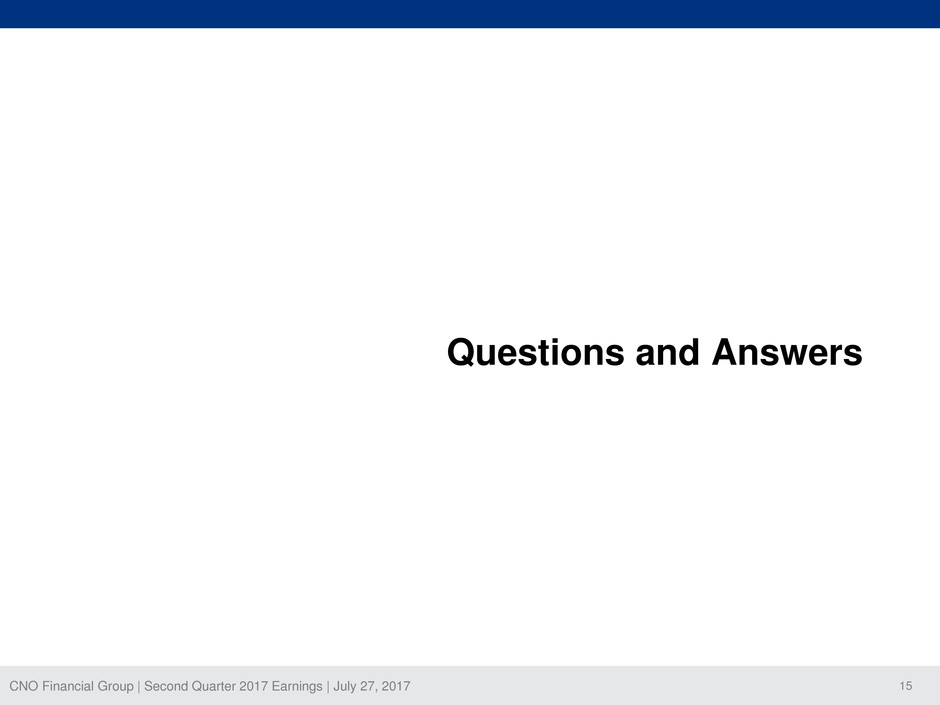 Questions and Answers

CNO Financial Group | Second Quarter 2017 Earnings | July 27, 2017

15